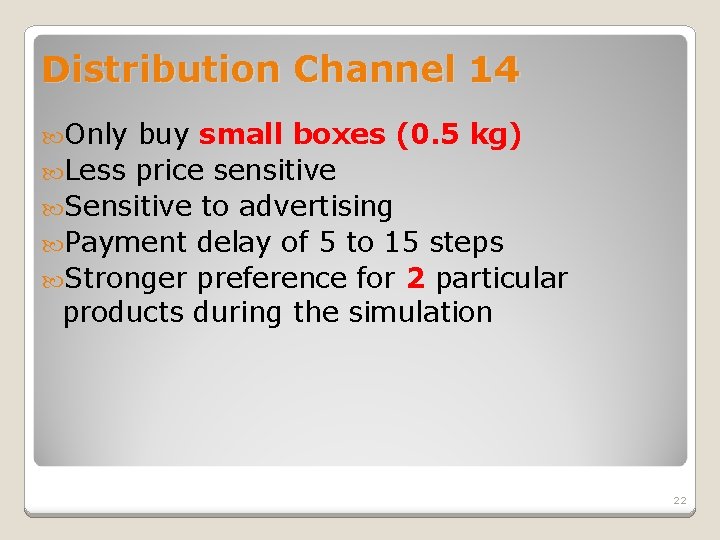 Distribution Channel 14

Only buy small boxes (0.5 kg)
Less price sensitive
Sensitive to advertising
Payment delay of 5 to 15 steps
Stronger preference for 2 particular products during the simulation

22